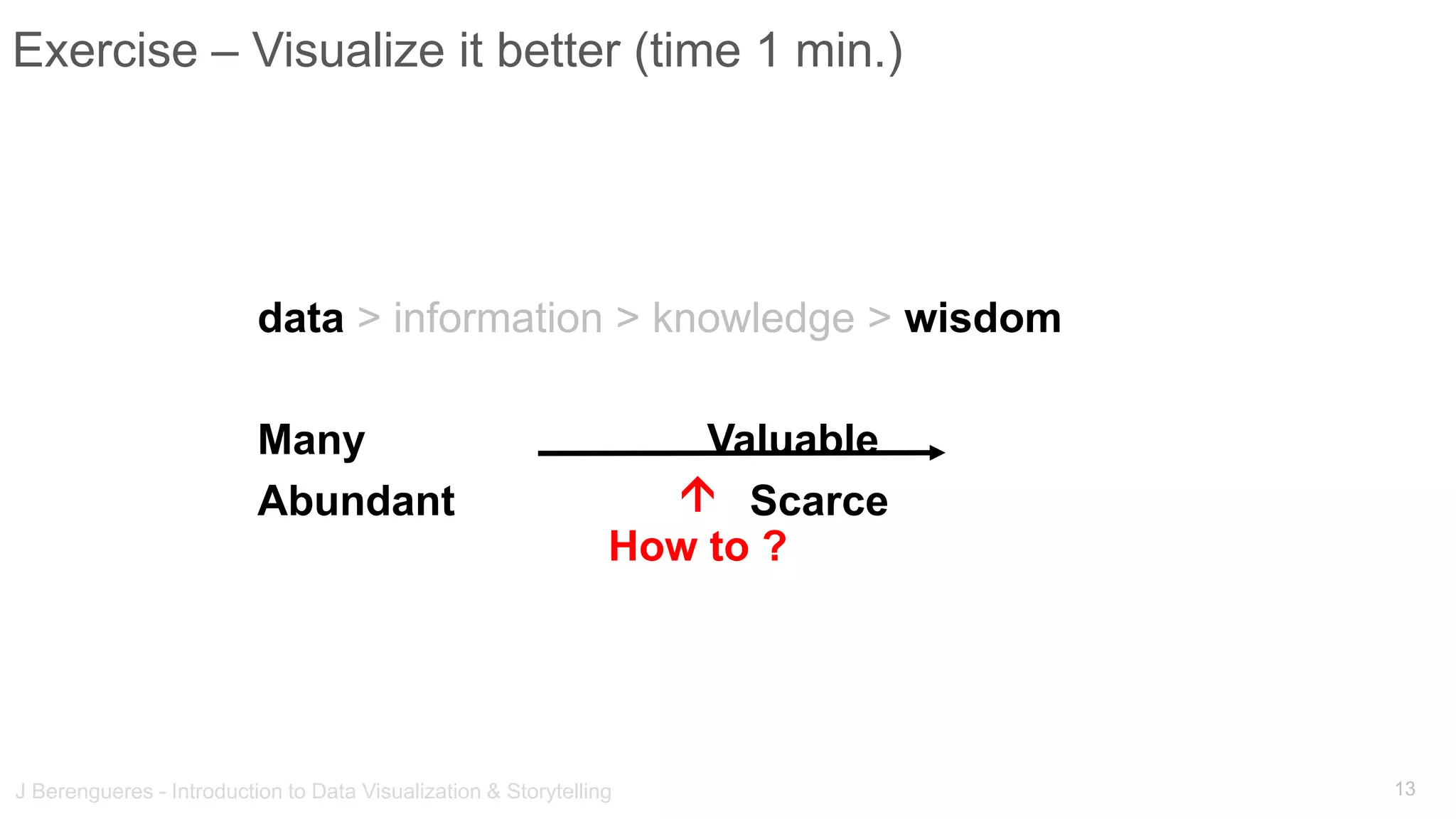 Exercise – Visualize it better (time 1 min.)

data > information > knowledge > wisdom

Many Valuable

Abundant Scarce

How to ?

J Berengueres - Introduction to Data Visualization & Storytelling

13